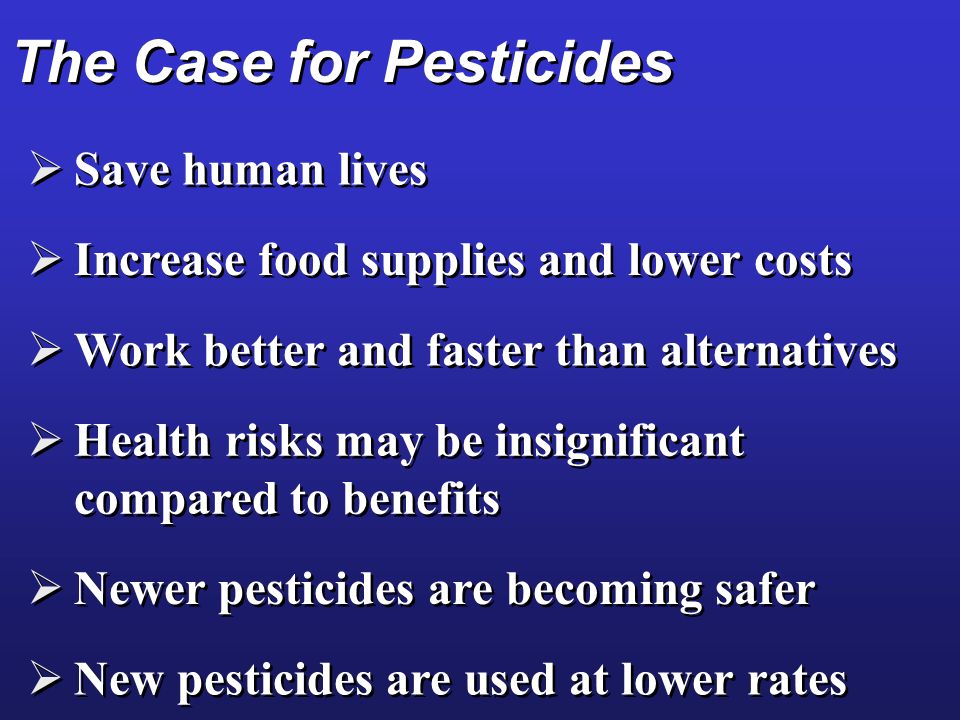 The Case for Pesticides

➢ Save human lives

➢ Increase food supplies and lower costs

➢ Work better and faster than alternatives

➢ Health risks may be insignificant compared to benefits

➢ Newer pesticides are becoming safer

➢ New pesticides are used at lower rates